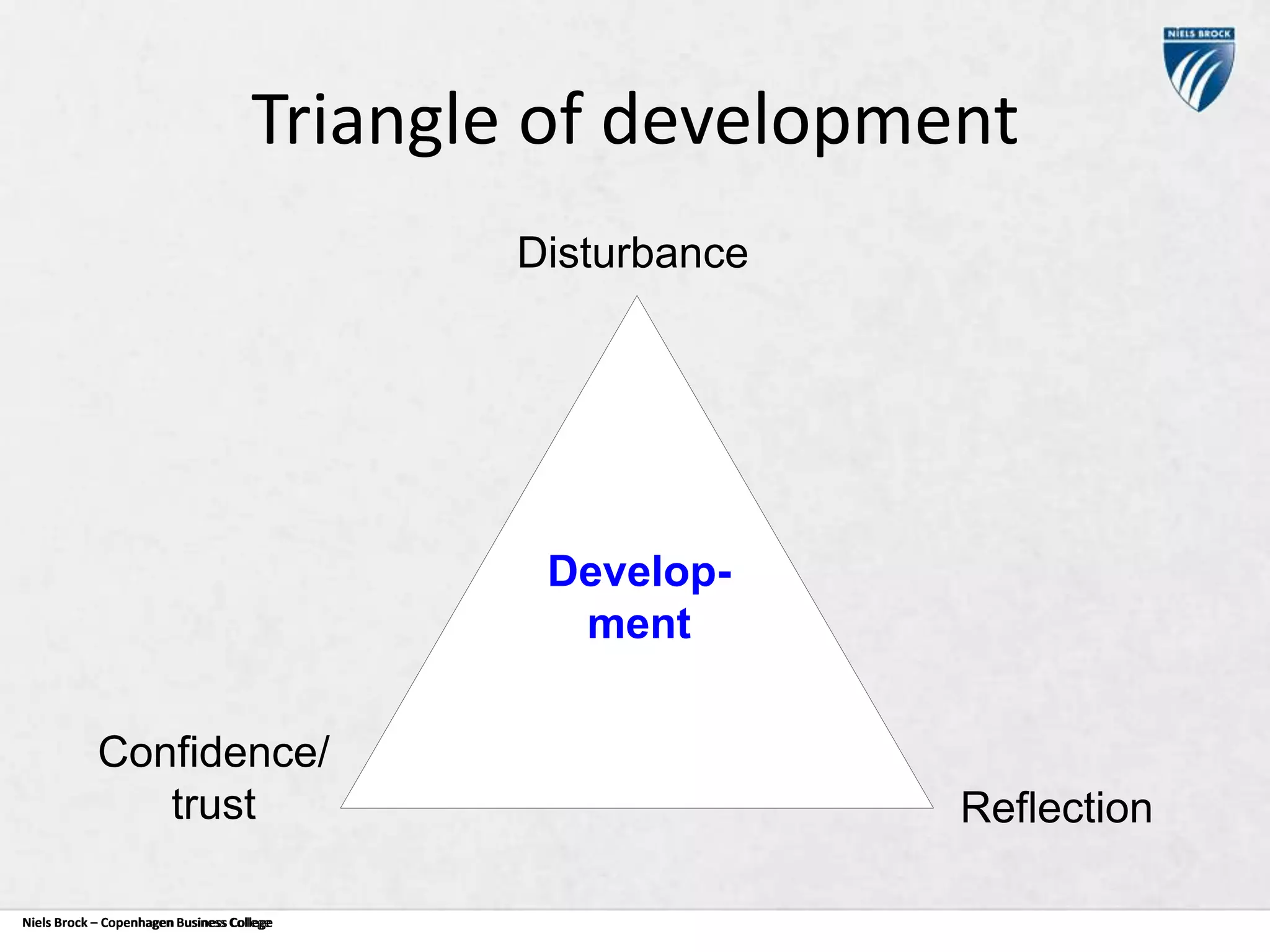 NIELS BROCK

Triangle of development

Disturbance

Development

Confidence/ trust

Reflection

Niels Brock – Copenhagen Business College